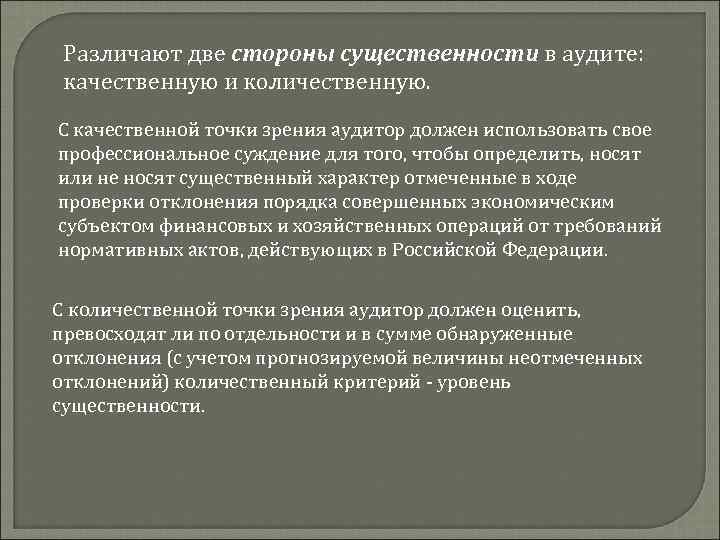 Различают две стороны существенности в аудите: качественную и количественную.

С качественной точки зрения аудитор должен использовать свое профессиональное суждение для того, чтобы определить, носят или не носят существенный характер отмеченные в ходе проверки отклонения порядка совершенных экономическим субъектом финансовых и хозяйственных операций от требований нормативных актов, действующих в Российской Федерации.

С количественной точки зрения аудитор должен оценить, превосходят ли по отдельности и в сумме обнаруженные отклонения (с учетом прогнозируемой величины неотмеченных отклонений) количественный критерий - уровень существенности.